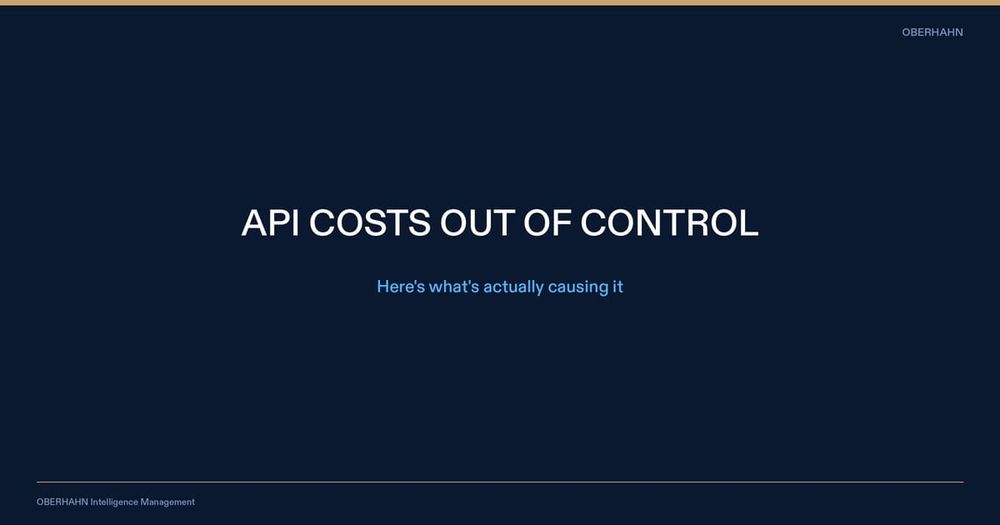 OBERHAHN

API COSTS OUT OF CONTROL

Here's what's actually causing it

OBERHAHN Intelligence Management